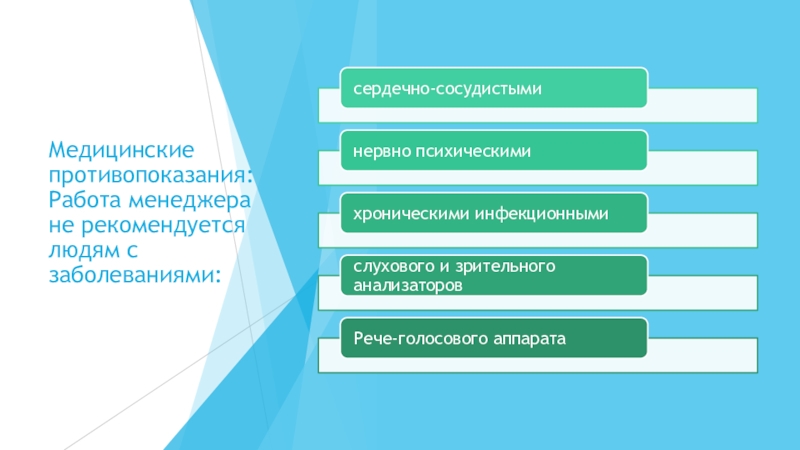 Медицинские противопоказания: Работа менеджера не рекомендуется людям с заболеваниями:

сердечно-сосудистыми

нервно психическими

хроническими инфекционными

слухового и зрительного анализаторов

Рече-голосового аппарата